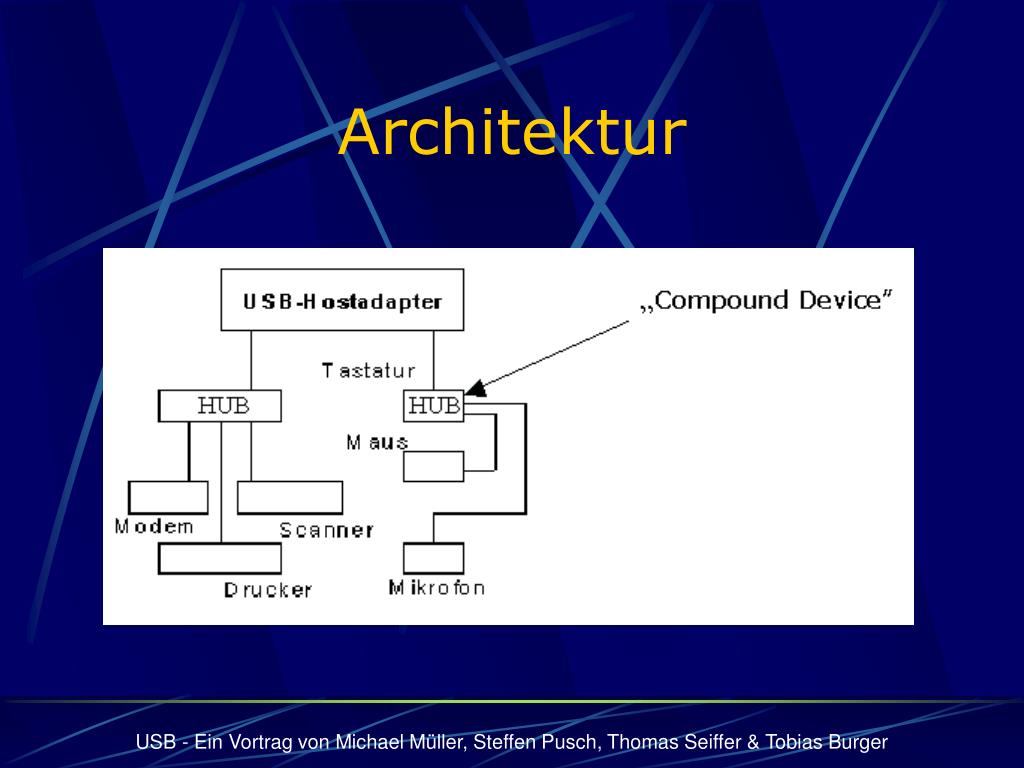 Architektur

USB-Hostadapter

„Compound Device"

Tastatur

HUB

HUB

Maus

Modem

Scanner

Drucker

Mikrofon

USB - Ein Vortrag von Michael Müller, Steffen Pusch, Thomas Seiffer & Tobias Burger